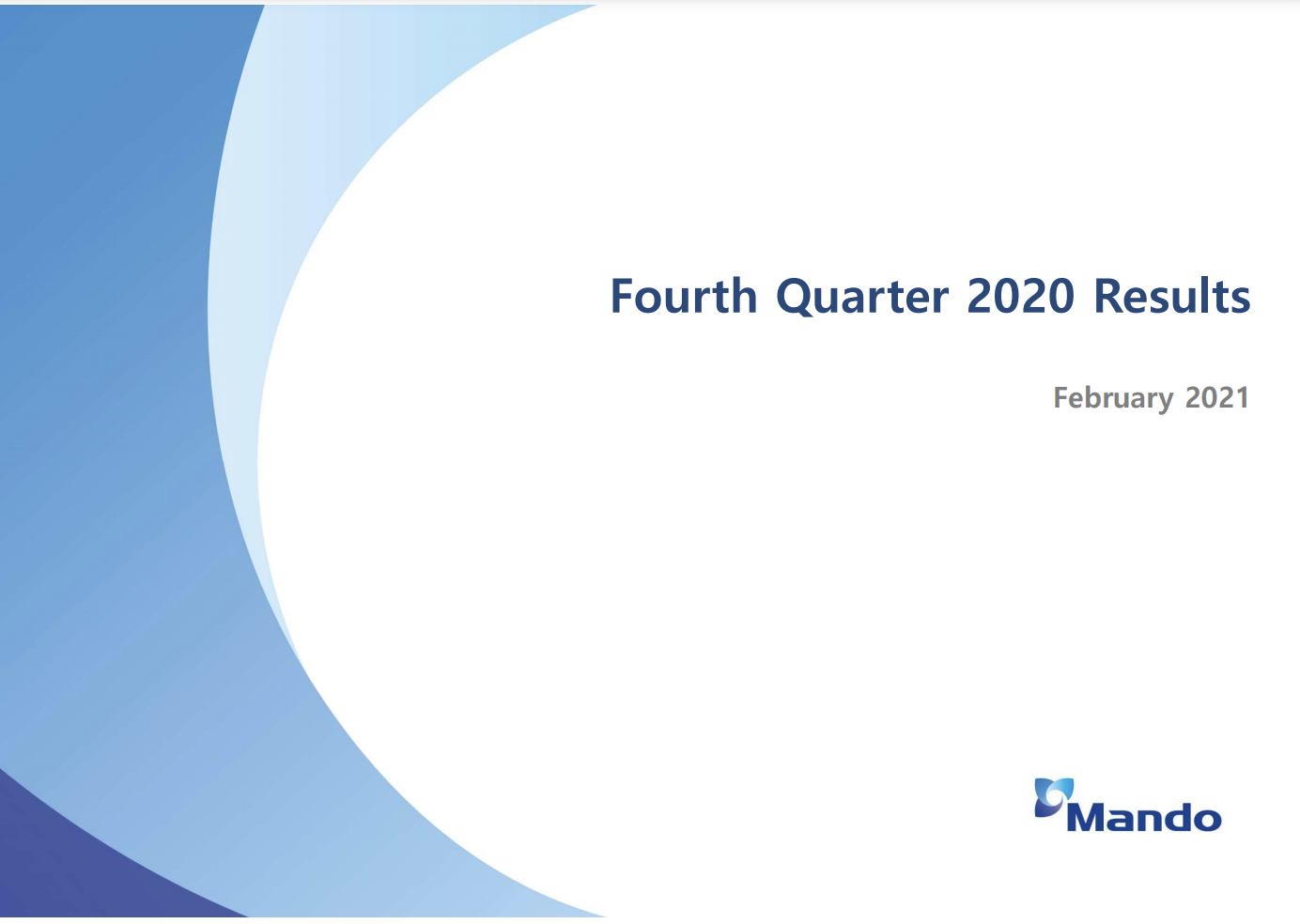 Fourth Quarter 2020 Results

February 2021

Mando